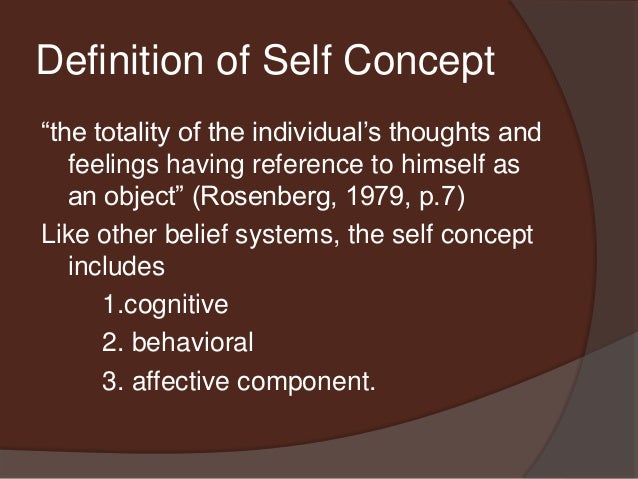 Definition of Self Concept

“the totality of the individual’s thoughts and feelings having reference to himself as an object” (Rosenberg, 1979, p.7)

Like other belief systems, the self concept includes

1.cognitive

2. behavioral

3. affective component.